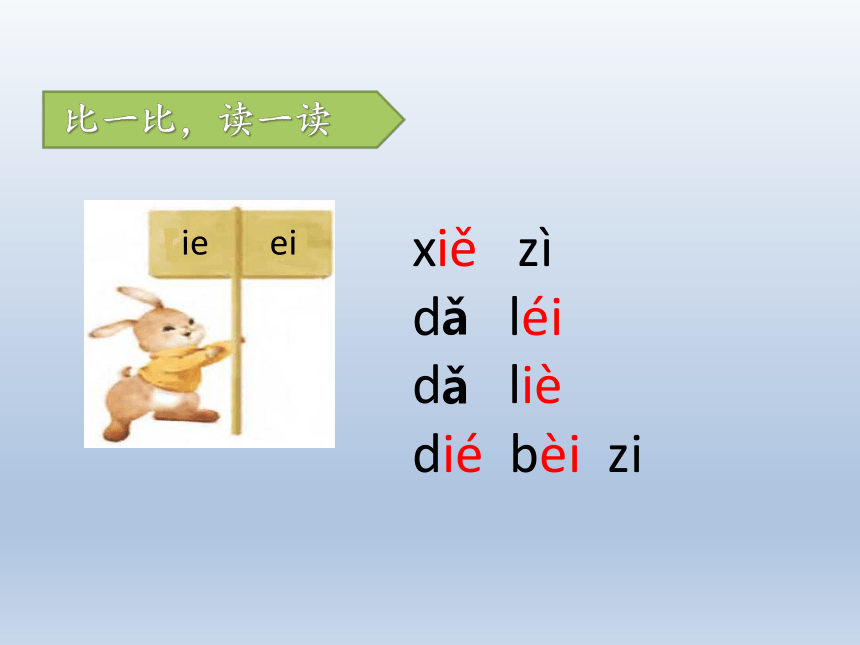 比一比，读一读

ie ei

xiě zì
dǎ léi
dǎ liè
dié bèi zi